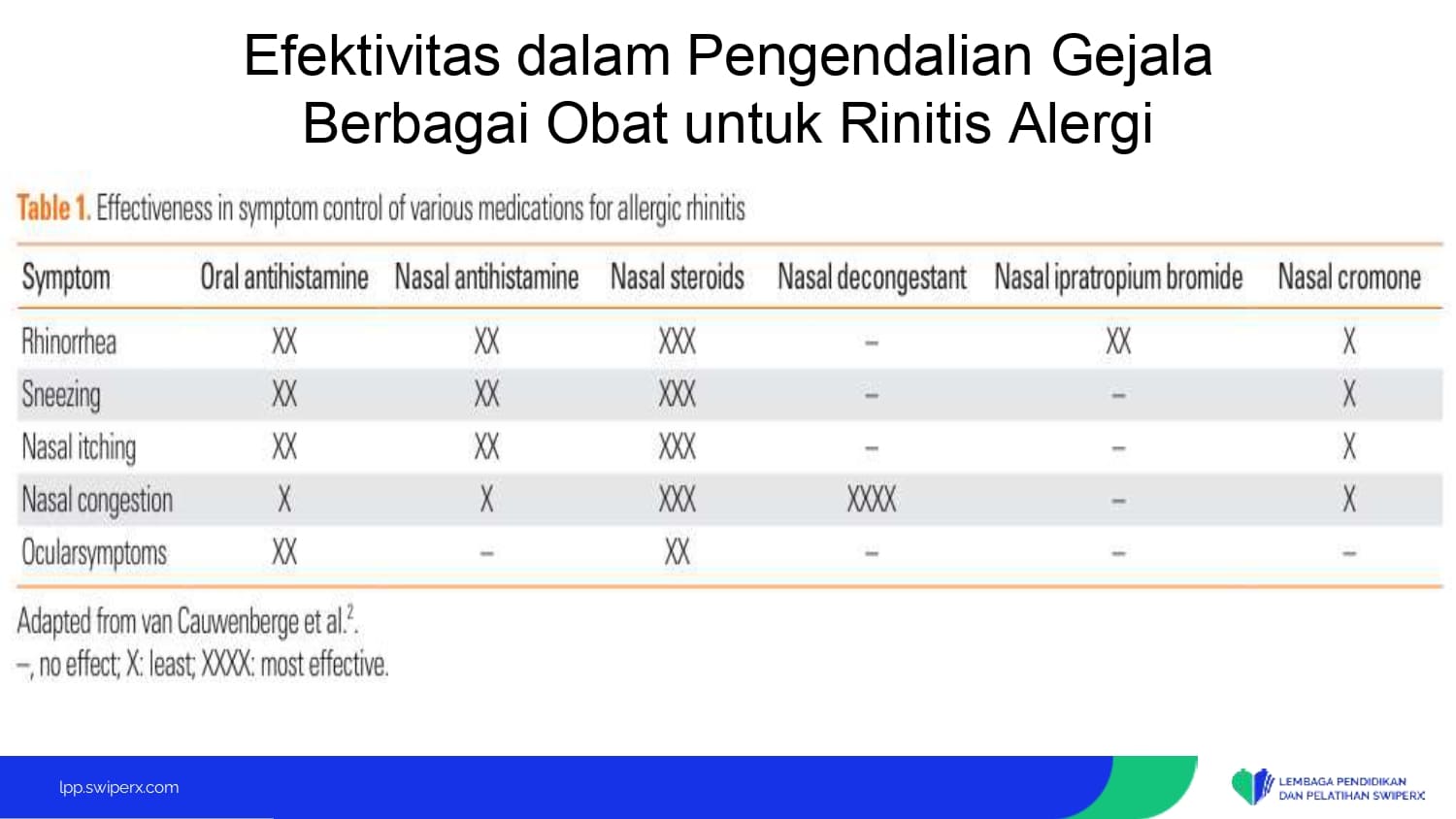 Efektivitas dalam Pengendalian Gejala Berbagai Obat untuk Rinitis Alergi

Table 1. Effectiveness in symptom control of various medications for allergic rhinitis

| Symptom | Oral antihistamine | Nasal antihistamine | Nasal steroids | Nasal decongestant | Nasal ipratropium bromide | Nasal cromone |
|---|---|---|---|---|---|---|
| Rhinorrhea | XX | XX | XXX | – | XX | X |
| Sneezing | XX | XX | XXX | – | – | X |
| Nasal itching | XX | XX | XXX | – | – | X |
| Nasal congestion | X | X | XXX | XXXX | – | X |
| Ocularsymptoms | XX | – | XX | – | – | – |

Adapted from van Cauwenberge et al.$^2$.
–, no effect; X: least; XXXX: most effective.

lpp.swiperx.com

LEMBAGA PENDIDIKAN DAN PELATIHAN SWIPERX